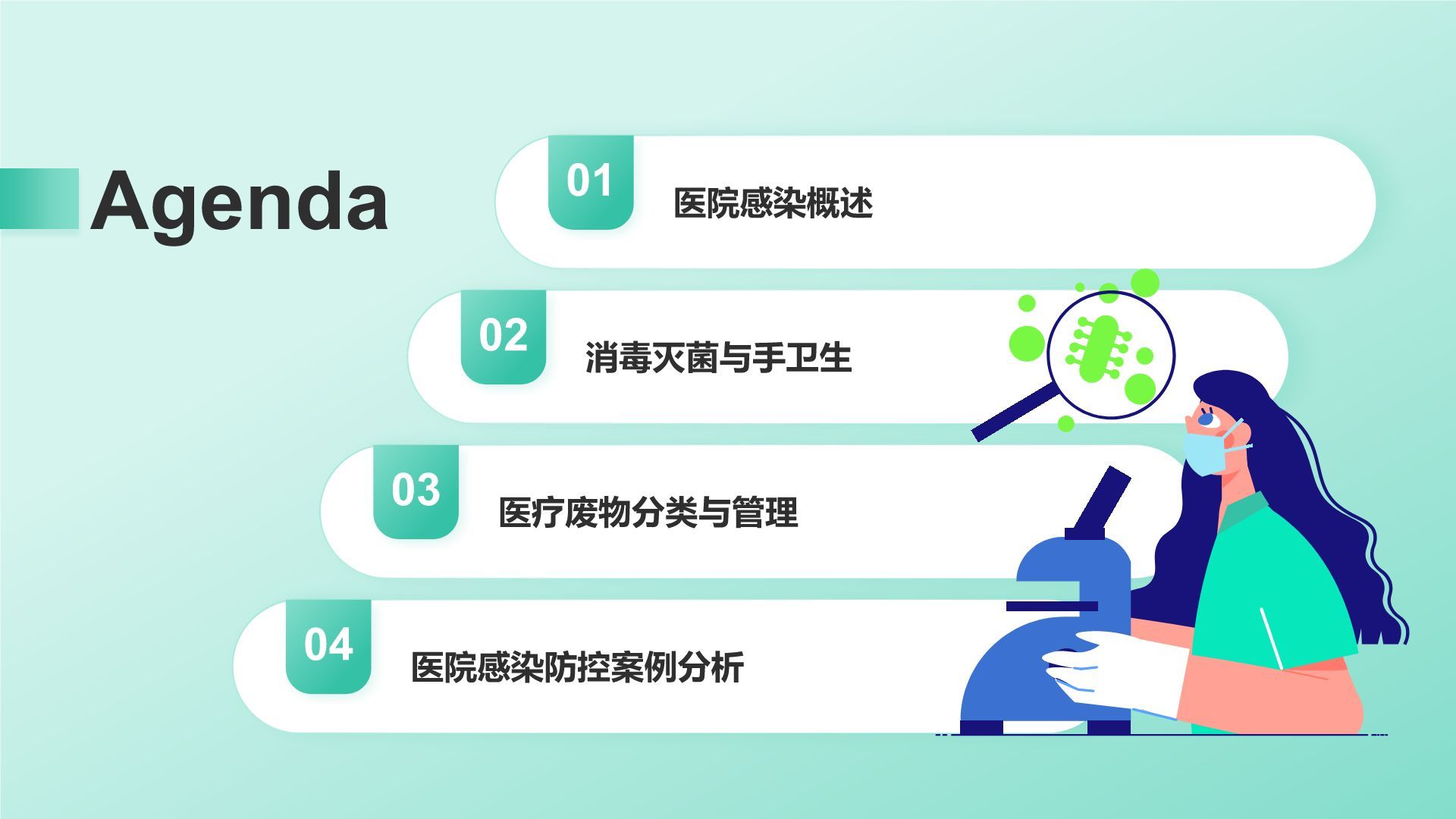 Agenda

01 医院感染概述

02 消毒灭菌与手卫生

03 医疗废物分类与管理

04 医院感染防控案例分析